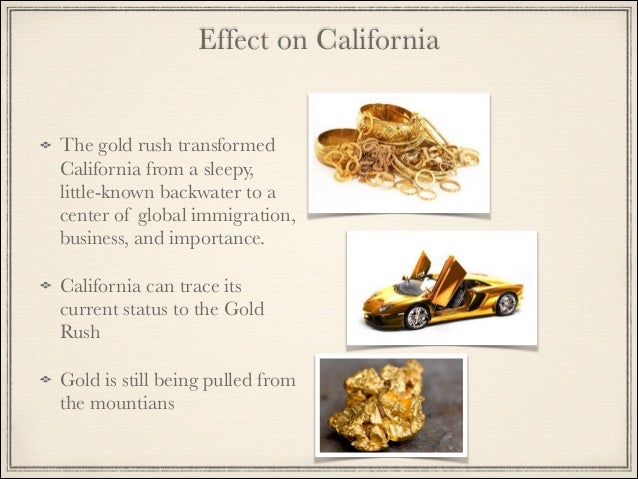 Effect on California

The gold rush transformed California from a sleepy, little-known backwater to a center of global immigration, business, and importance.

California can trace its current status to the Gold Rush

Gold is still being pulled from the mountians